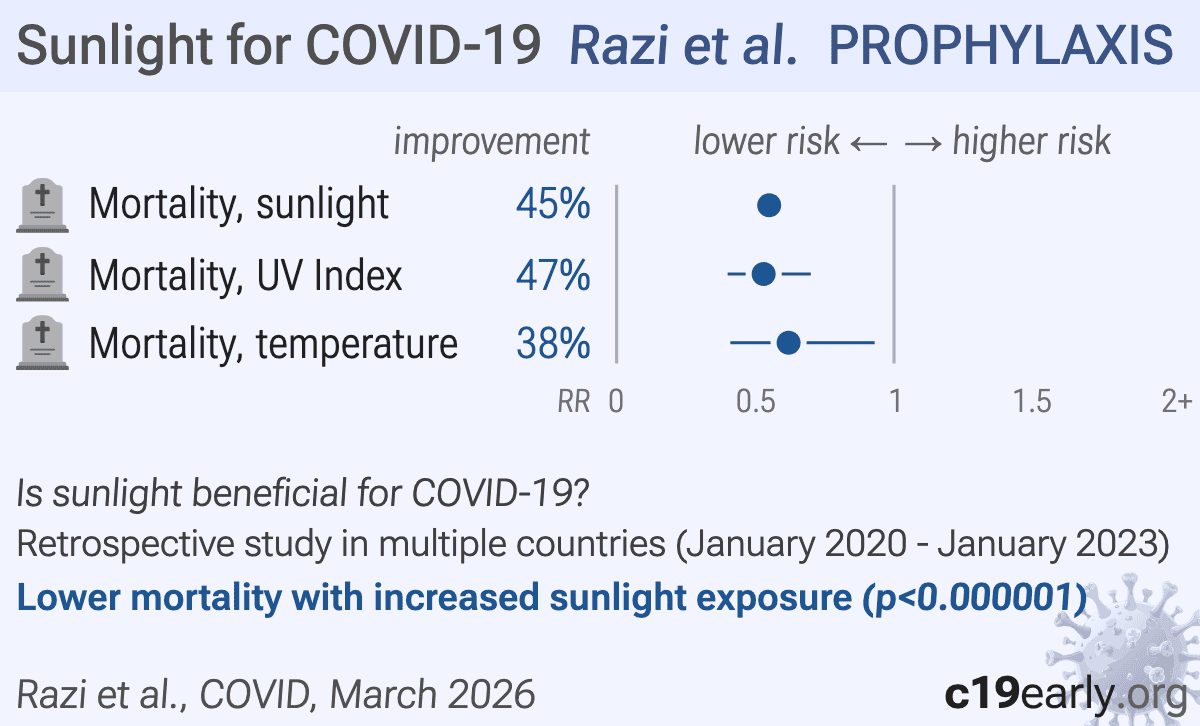 Sunlight for COVID-19 Razi et al. PROPHYLAXIS

improvement lower risk ← → higher risk

Mortality, sunlight 45%

Mortality, UV Index 47%

Mortality, temperature 38%

RR 0 0.5 1 1.5 2+

Is sunlight beneficial for COVID-19?

Retrospective study in multiple countries (January 2020 - January 2023)

Lower mortality with increased sunlight exposure (p<0.000001)

Razi et al., COVID, March 2026

c19early.org